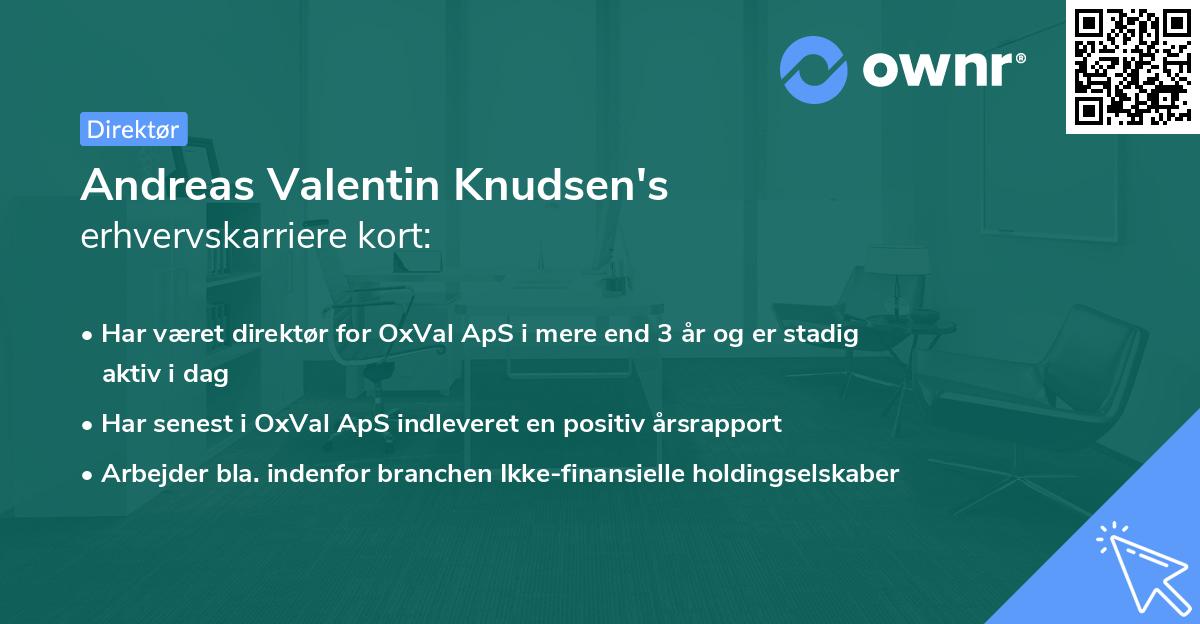 ownr®

Direktør

Andreas Valentin Knudsen's
erhvervskarriere kort:

• Har været direktør for OxVal ApS i mere end 3 år og er stadig aktiv i dag
• Har senest i OxVal ApS indleveret en positiv årsrapport
• Arbejder bla. indenfor branchen Ikke-finansielle holdingselskaber